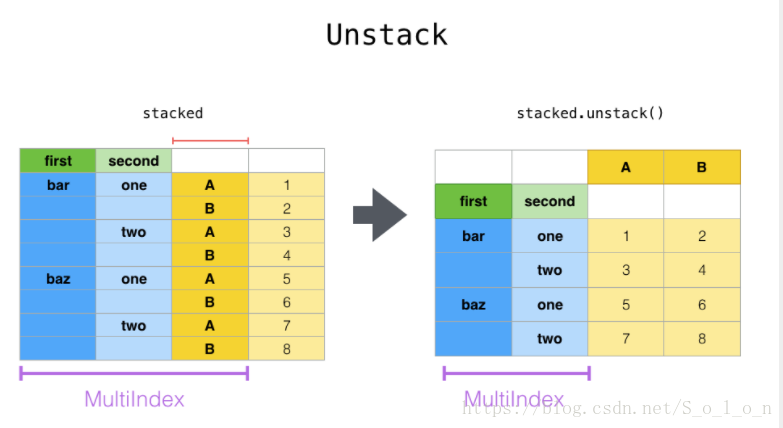 Unstack

stacked

| first | second | | |
|---|---|---|---|
| bar | one | A | 1 |
| | | B | 2 |
| | two | A | 3 |
| | | B | 4 |
| baz | one | A | 5 |
| | | B | 6 |
| | two | A | 7 |
| | | B | 8 |

MultiIndex

stacked.unstack()

| | | A | B |
|---|---|---|---|
| first | second | | |
| bar | one | 1 | 2 |
| | two | 3 | 4 |
| baz | one | 5 | 6 |
| | two | 7 | 8 |

MultiIndex

https://blog.csdn.net/S_o_l_o_n